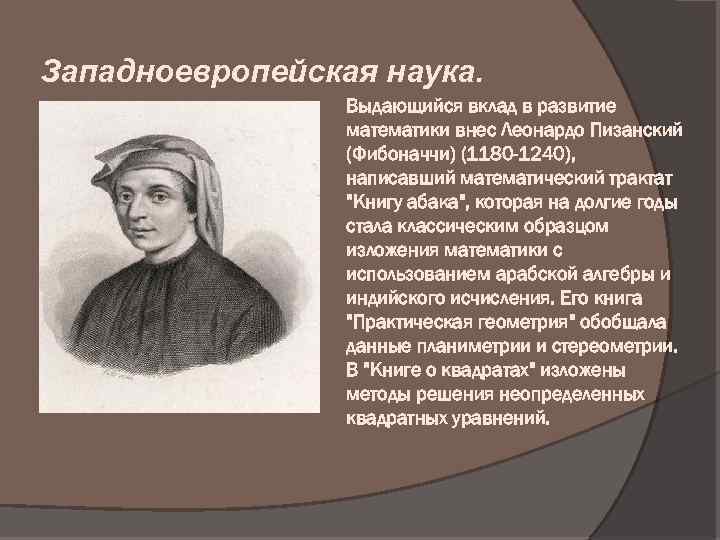 Западноевропейская наука.

Выдающийся вклад в развитие математики внес Леонардо Пизанский (Фибоначчи) (1180-1240), написавший математический трактат "Книгу абака", которая на долгие годы стала классическим образцом изложения математики с использованием арабской алгебры и индийского исчисления. Его книга "Практическая геометрия" обобщала данные планиметрии и стереометрии. В "Книге о квадратах" изложены методы решения неопределенных квадратных уравнений.